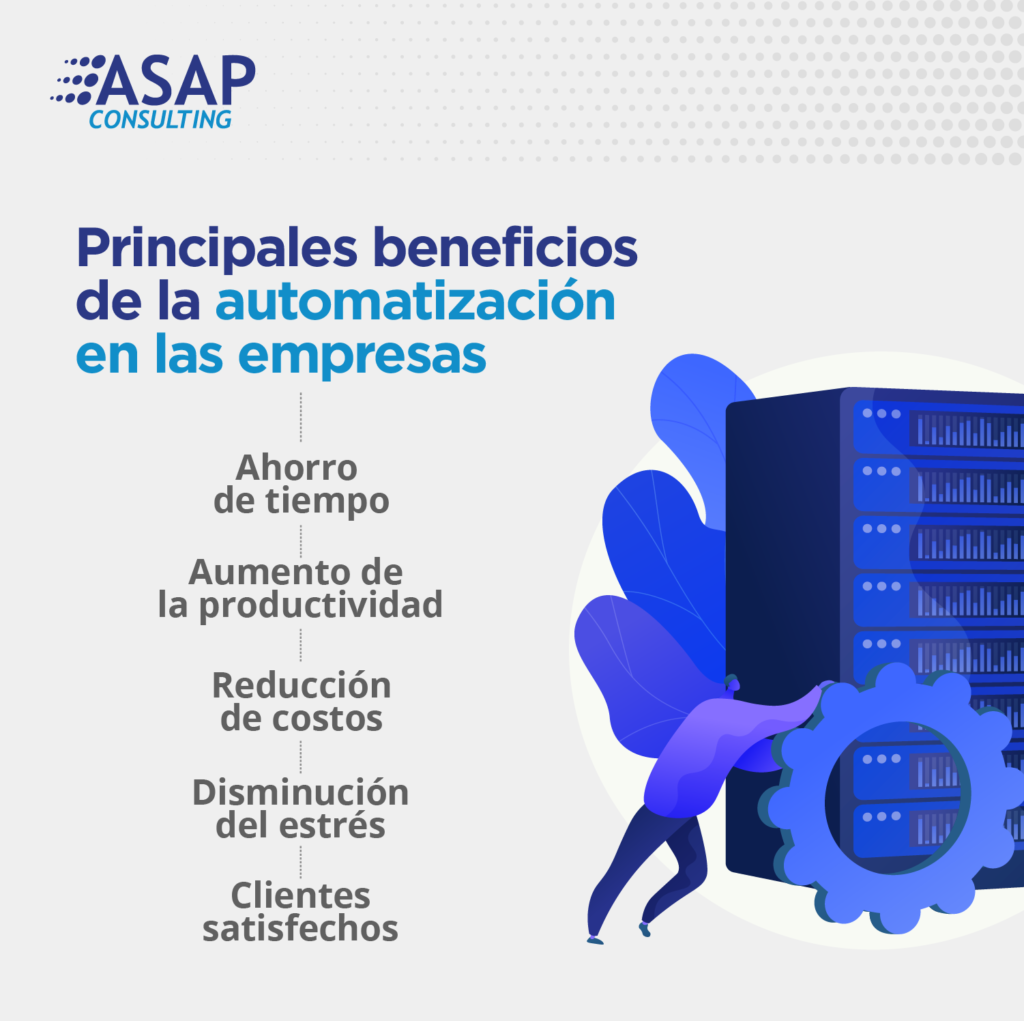 ASAP
CONSULTING

Principales beneficios de la automatización en las empresas

Ahorro de tiempo

Aumento de la productividad

Reducción de costos

Disminución del estrés

Clientes satisfechos